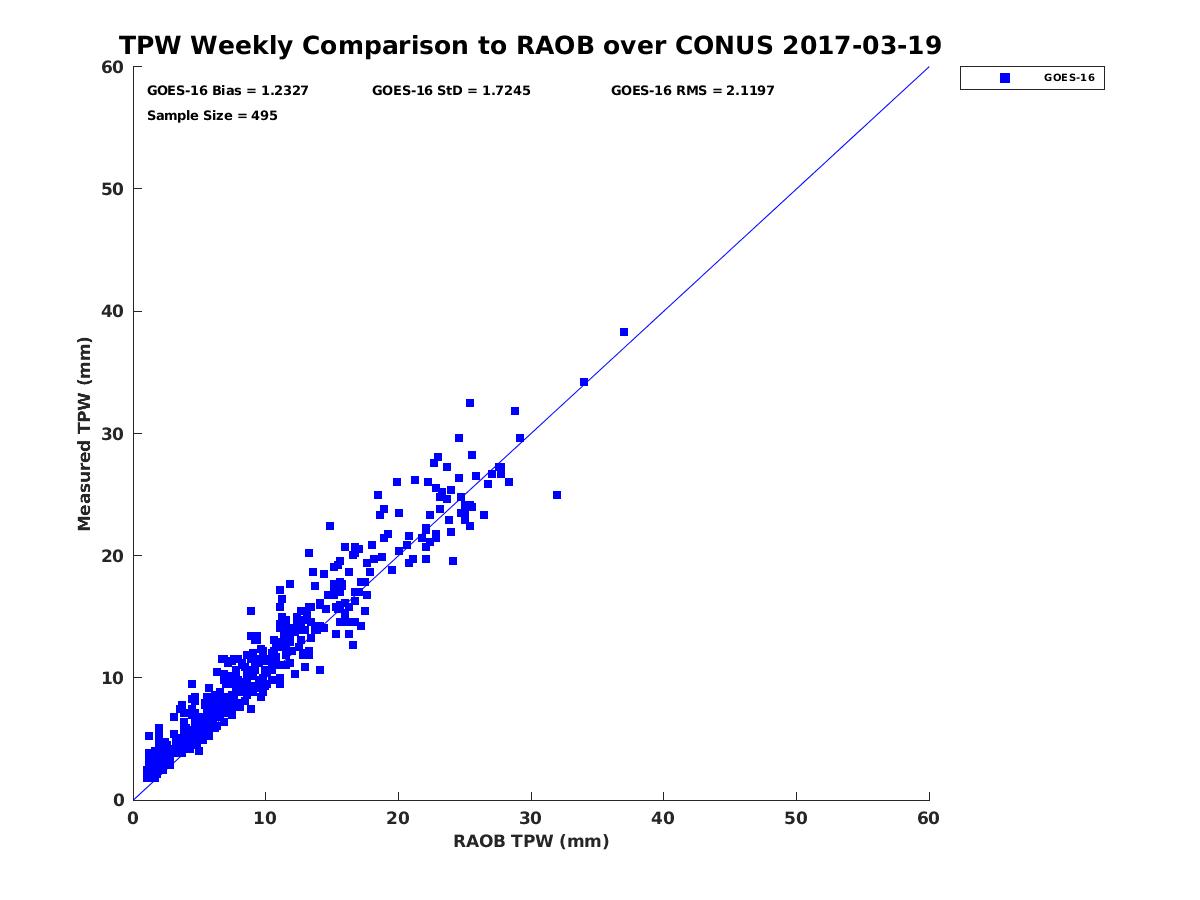 TPW Weekly Comparison to RAOB over CONUS 2017-03-19

GOES-16 Bias = 1.2327
GOES-16 StD = 1.7245
GOES-16 RMS = 2.1197
Sample Size = 495

GOES-16

Measured TPW (mm)

60
50
40
30
20
10
0

0
10
20
30
40
50
60

RAOB TPW (mm)